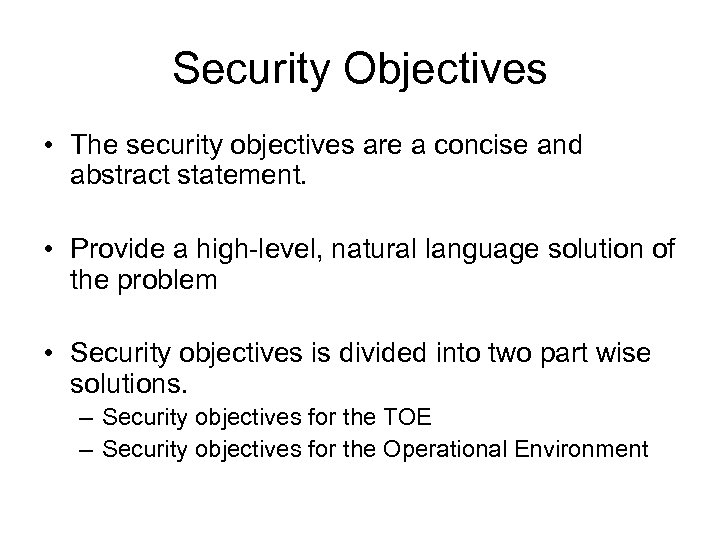 Security Objectives

• The security objectives are a concise and abstract statement.

• Provide a high-level, natural language solution of the problem

• Security objectives is divided into two part wise solutions.
– Security objectives for the TOE
– Security objectives for the Operational Environment